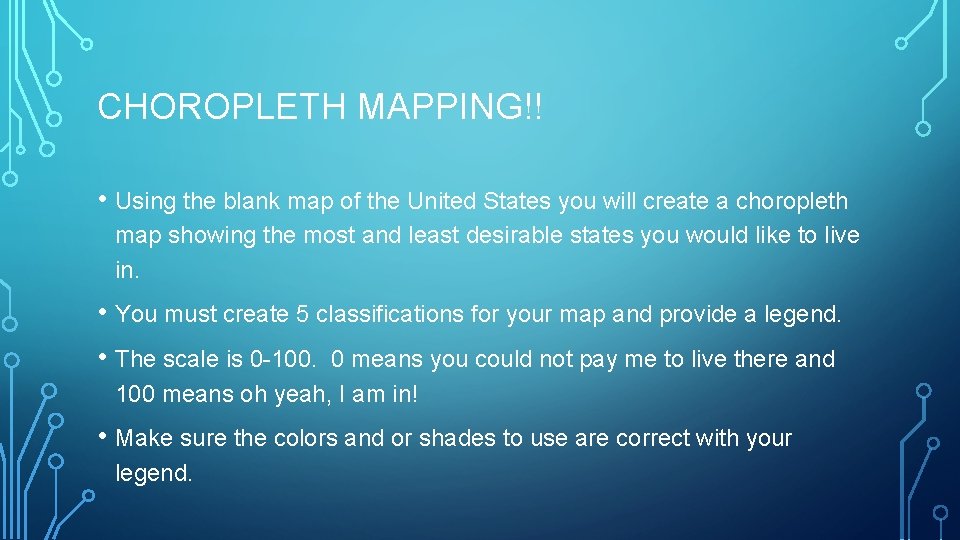 CHOROPLETH MAPPING!!

• Using the blank map of the United States you will create a choropleth map showing the most and least desirable states you would like to live in.

• You must create 5 classifications for your map and provide a legend.

• The scale is 0-100. 0 means you could not pay me to live there and 100 means oh yeah, I am in!

• Make sure the colors and or shades to use are correct with your legend.